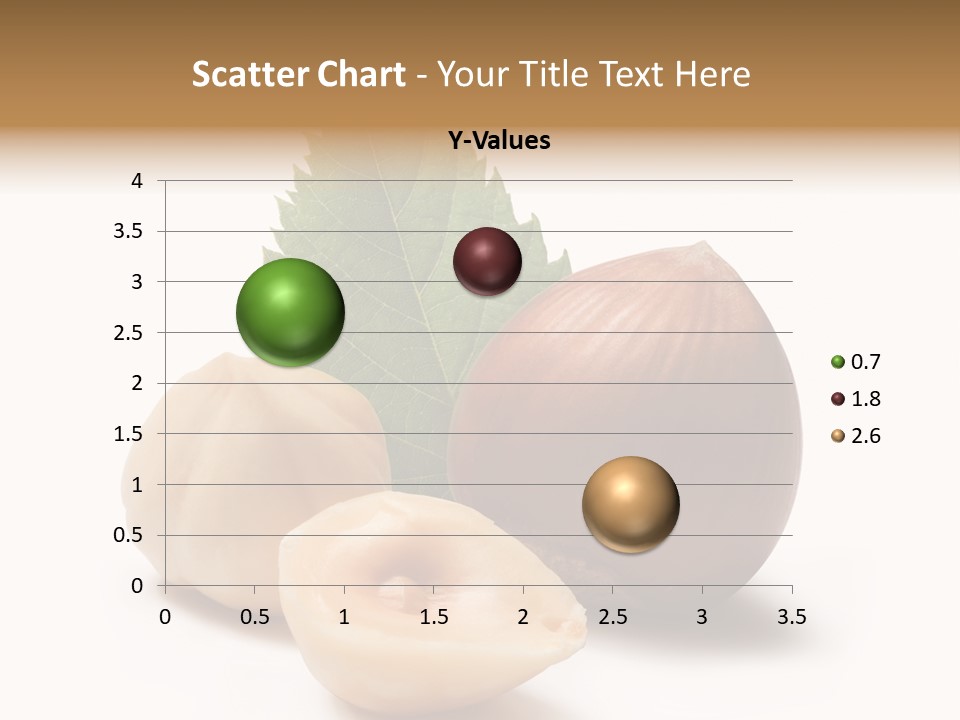 Scatter Chart - Your Title Text Here

Y-Values

4
3.5
3
2.5
2
1.5
1
0.5
0

0 0.5 1 1.5 2 2.5 3 3.5

0.7
1.8
2.6